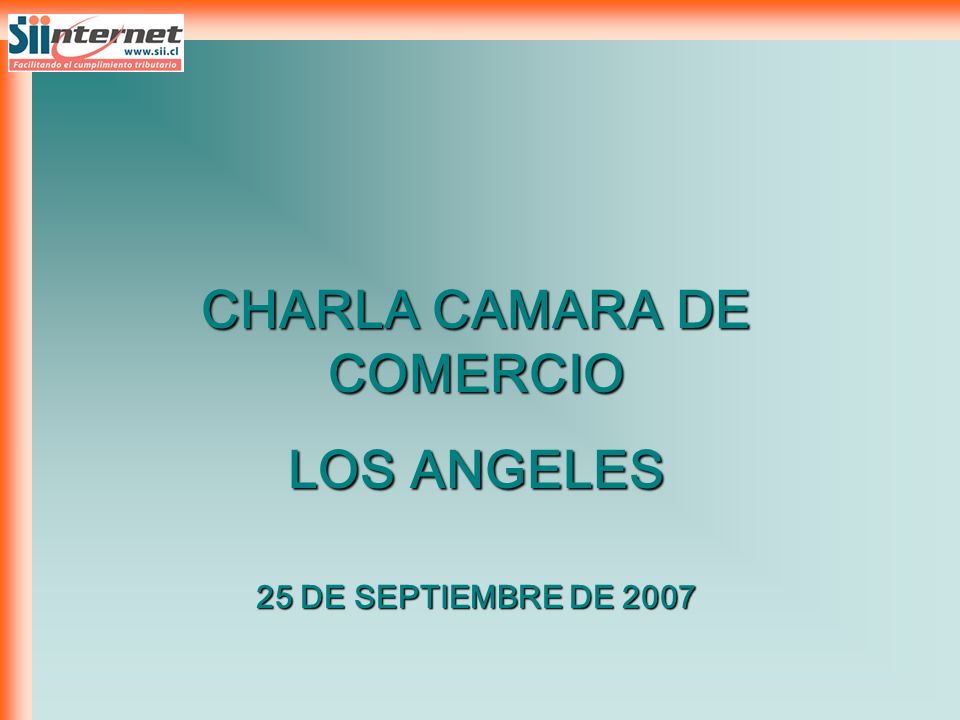 SIInternet
www.sii.cl
Facilitando el cumplimiento tributario

CHARLA CAMARA DE COMERCIO

LOS ANGELES

25 DE SEPTIEMBRE DE 2007